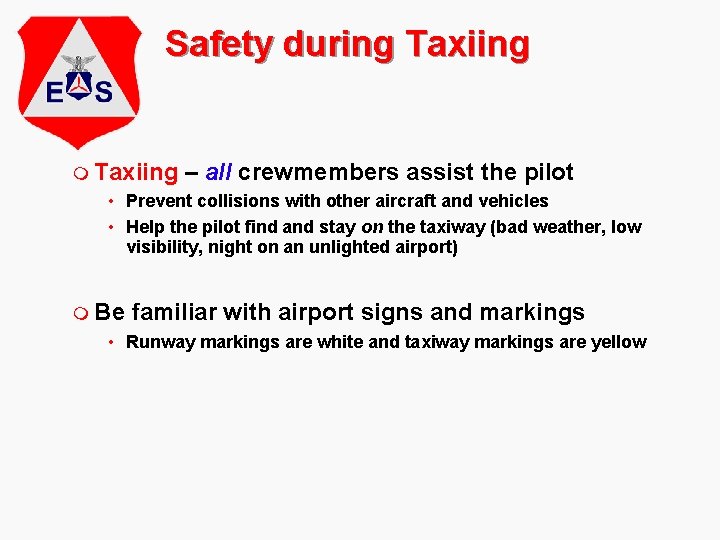 E S

Safety during Taxiing

Taxiing – all crewmembers assist the pilot

• Prevent collisions with other aircraft and vehicles

• Help the pilot find and stay on the taxiway (bad weather, low visibility, night on an unlighted airport)

Be familiar with airport signs and markings

• Runway markings are white and taxiway markings are yellow